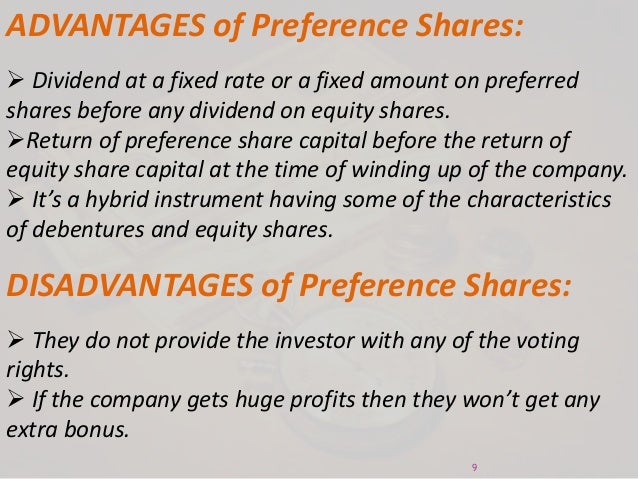 ADVANTAGES of Preference Shares:

➢ Dividend at a fixed rate or a fixed amount on preferred shares before any dividend on equity shares.
➢Return of preference share capital before the return of equity share capital at the time of winding up of the company.
➢ It's a hybrid instrument having some of the characteristics of debentures and equity shares.

DISADVANTAGES of Preference Shares:

➢ They do not provide the investor with any of the voting rights.
➢ If the company gets huge profits then they won't get any extra bonus.

9